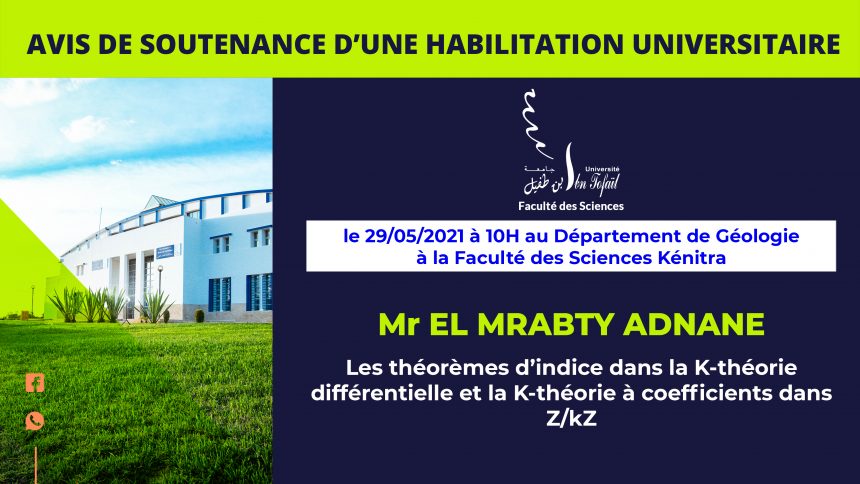 AVIS DE SOUTENANCE D'UNE HABILITATION UNIVERSITAIRE

جامعة ابن طفيل Université Ibn Tofaïl
Faculté des Sciences

le 29/05/2021 à 10H au Département de Géologie à la Faculté des Sciences Kénitra

Mr EL MRABTY ADNANE

Les théorèmes d'indice dans la K-théorie différentielle et la K-théorie à coefficients dans Z/kZ